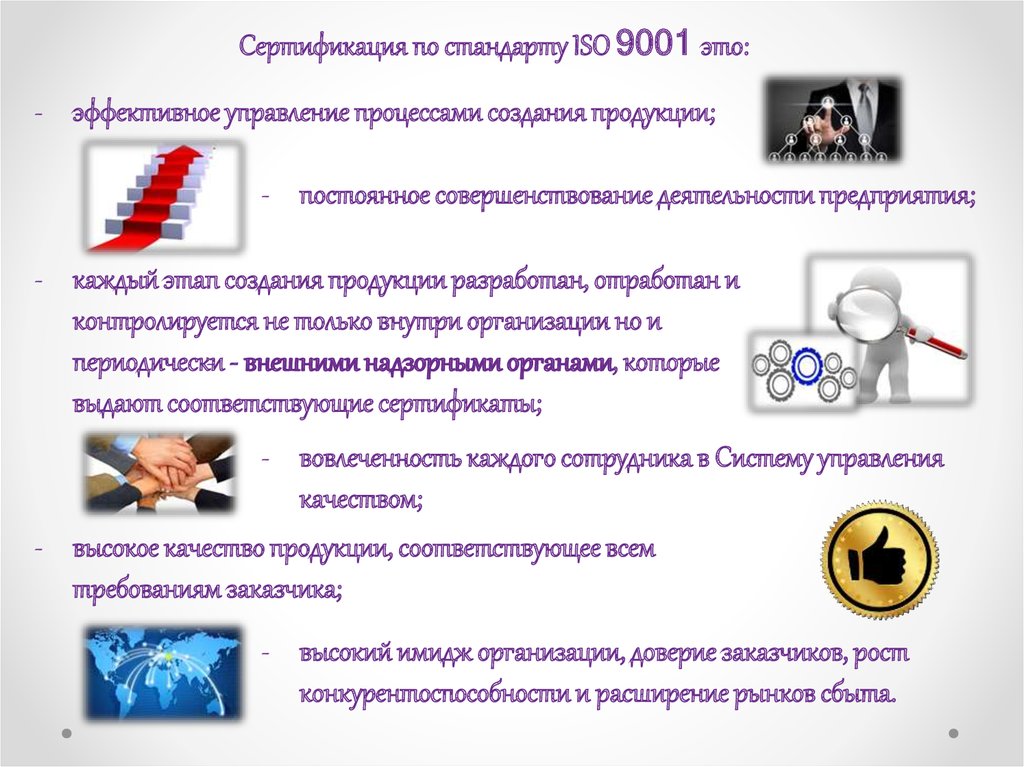 Сертификация по стандарту ISO 9001 это:

- эффективное управление процессами создания продукции;

- постоянное совершенствование деятельности предприятия;

- каждый этап создания продукции разработан, отработан и контролируется не только внутри организации но и периодически - внешними надзорными органами, которые выдают соответствующие сертификаты;

- вовлеченность каждого сотрудника в Систему управления качеством;

- высокое качество продукции, соответствующее всем требованиям заказчика;

- высокий имидж организации, доверие заказчиков, рост конкурентоспособности и расширение рынков сбыта.